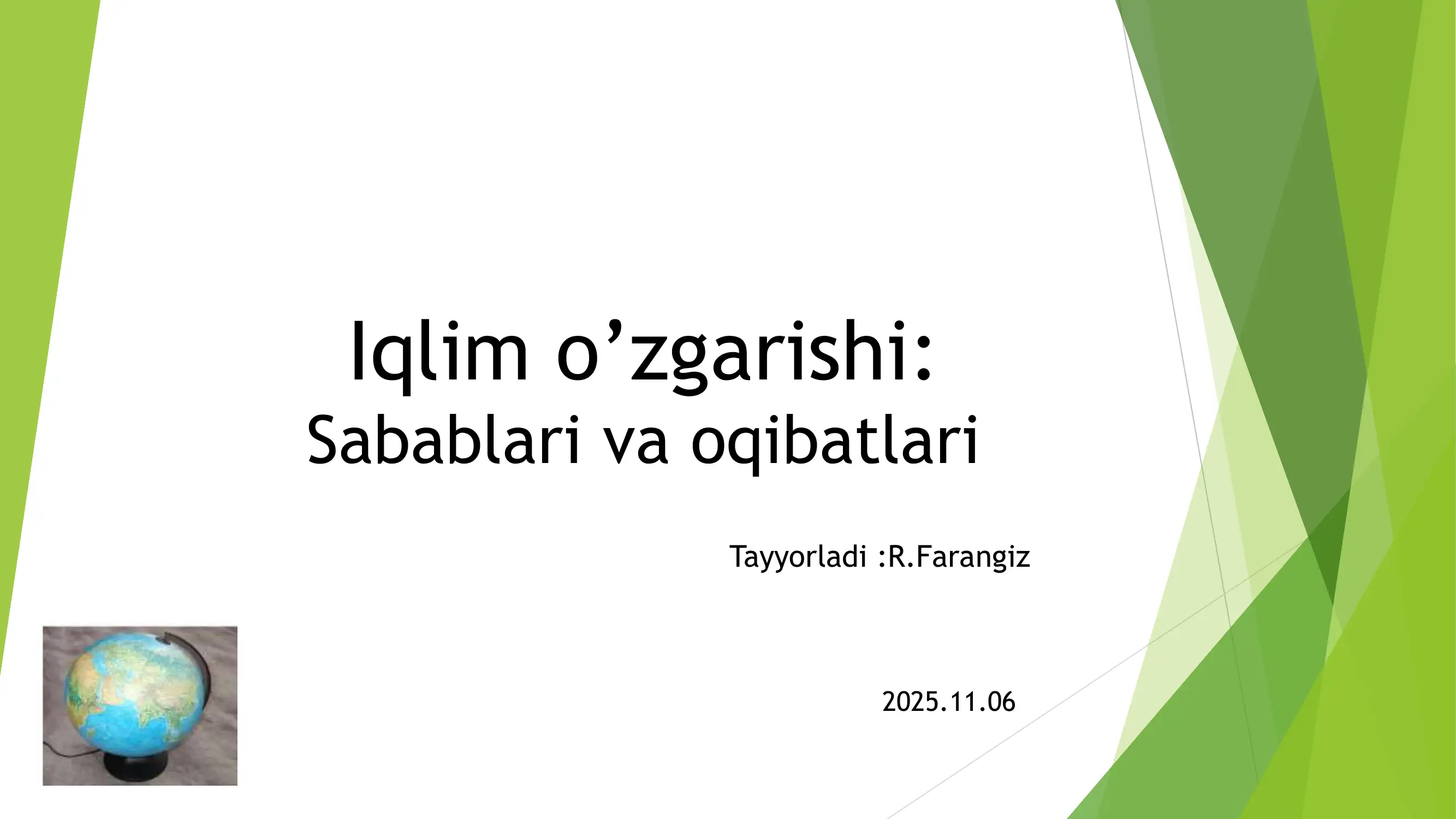 Iqlim o’zgarishi:
Sabablari va oqibatlari

Tayyorladi :R.Farangiz

2025.11.06